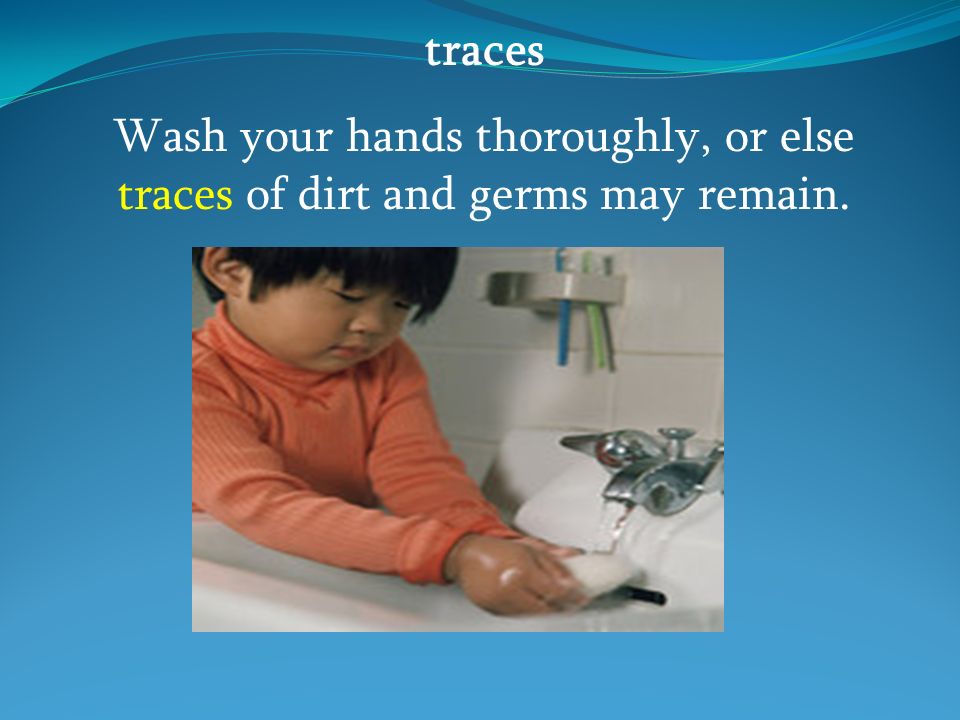 traces

Wash your hands thoroughly, or else traces of dirt and germs may remain.